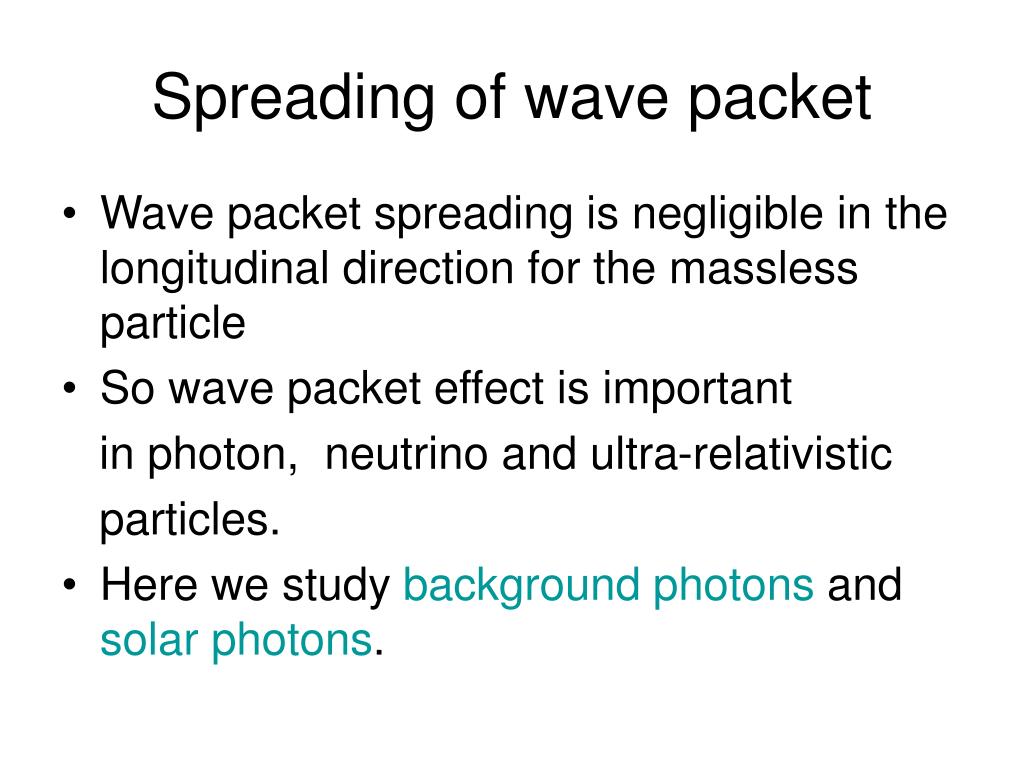 Spreading of wave packet

• Wave packet spreading is negligible in the longitudinal direction for the massless particle
• So wave packet effect is important

in photon,  neutrino and ultra-relativistic

particles.
• Here we study background photons and solar photons.